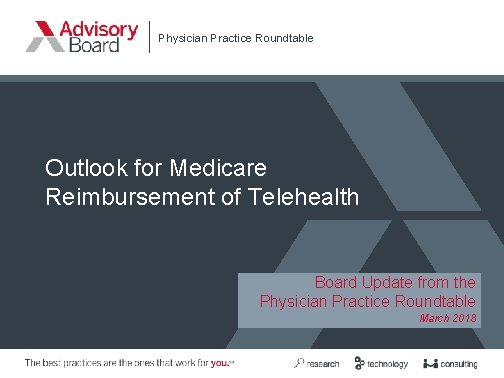 Advisory Board

Physician Practice Roundtable

Outlook for Medicare Reimbursement of Telehealth

Board Update from the Physician Practice Roundtable
March 2018

The best practices are the ones that work for you.℠

research technology consulting